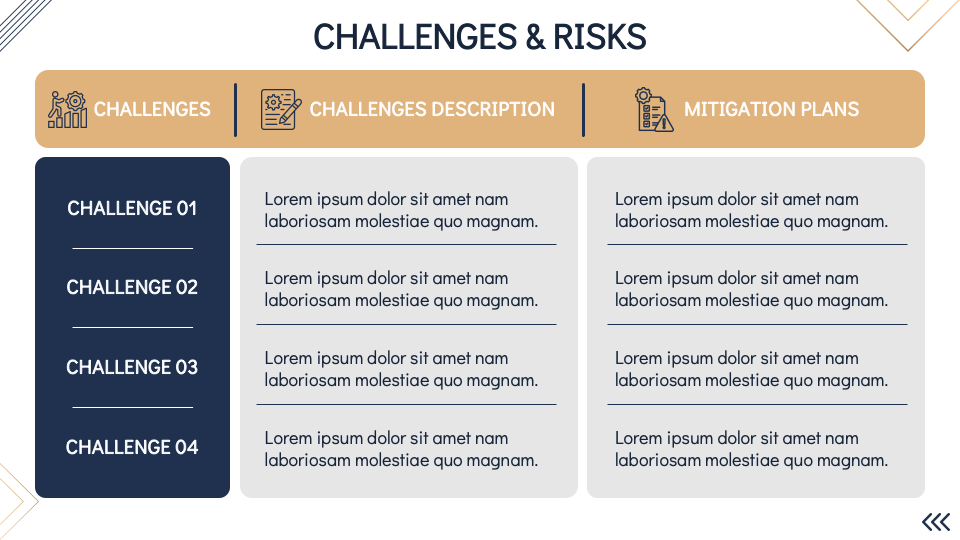 CHALLENGES & RISKS

| CHALLENGES | CHALLENGES DESCRIPTION | MITIGATION PLANS |
|---|---|---|
| CHALLENGE 01 | Lorem ipsum dolor sit amet nam laboriosam molestiae quo magnam. | Lorem ipsum dolor sit amet nam laboriosam molestiae quo magnam. |
| CHALLENGE 02 | Lorem ipsum dolor sit amet nam laboriosam molestiae quo magnam. | Lorem ipsum dolor sit amet nam laboriosam molestiae quo magnam. |
| CHALLENGE 03 | Lorem ipsum dolor sit amet nam laboriosam molestiae quo magnam. | Lorem ipsum dolor sit amet nam laboriosam molestiae quo magnam. |
| CHALLENGE 04 | Lorem ipsum dolor sit amet nam laboriosam molestiae quo magnam. | Lorem ipsum dolor sit amet nam laboriosam molestiae quo magnam. |